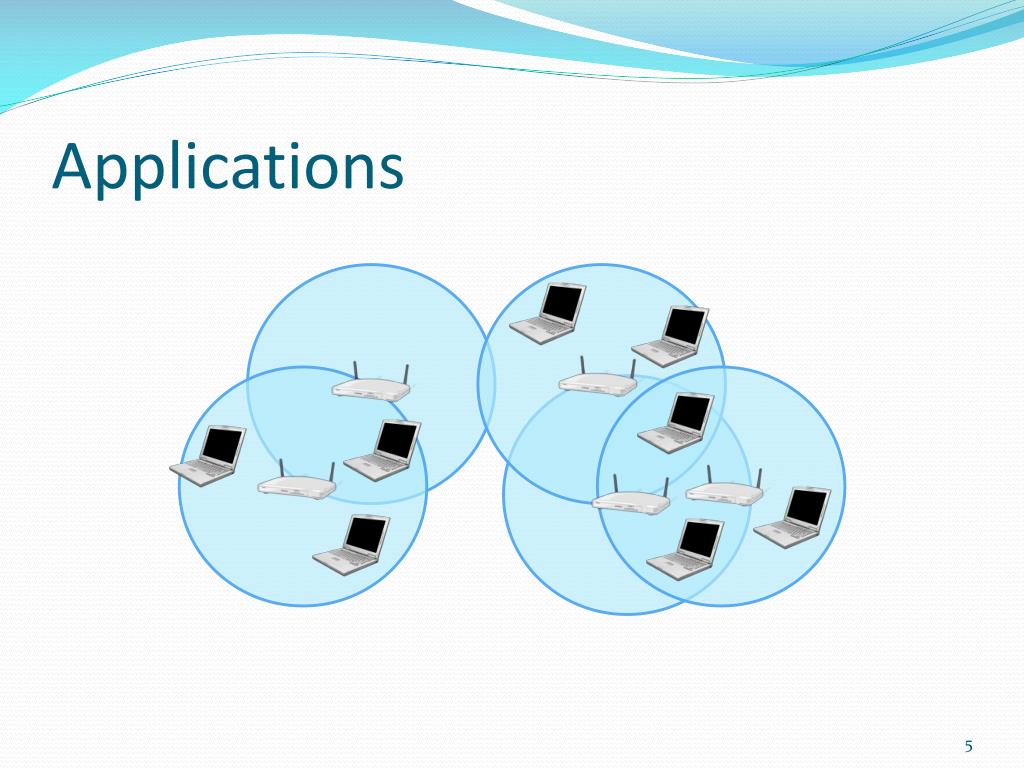 Applications

5